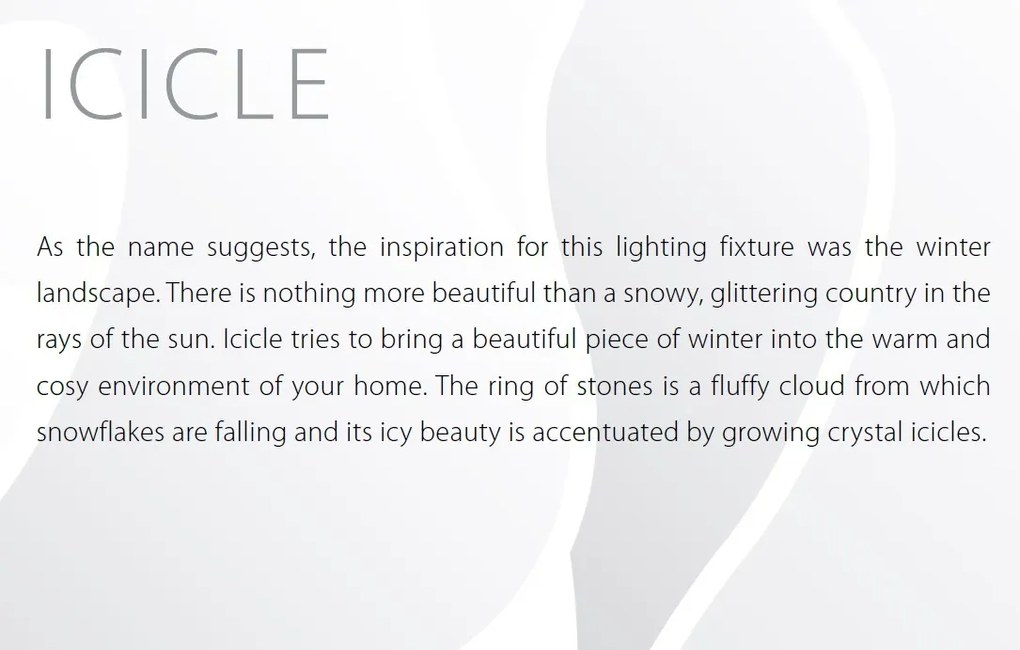 ICICLE

As the name suggests, the inspiration for this lighting fixture was the winter landscape. There is nothing more beautiful than a snowy, glittering country in the rays of the sun. Icicle tries to bring a beautiful piece of winter into the warm and cosy environment of your home. The ring of stones is a fluffy cloud from which snowflakes are falling and its icy beauty is accentuated by growing crystal icicles.